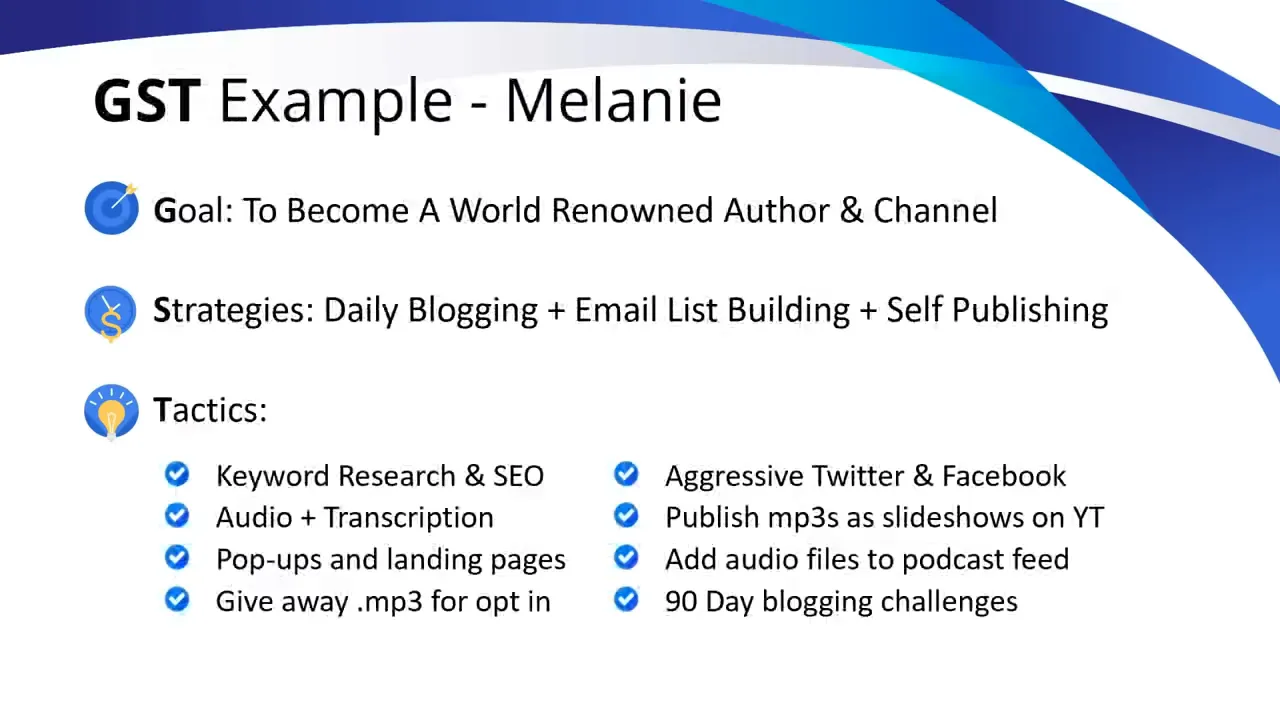 GST Example - Melanie

Goal: To Become A World Renowned Author & Channel

Strategies: Daily Blogging + Email List Building + Self Publishing

Tactics:

Keyword Research & SEO
Audio + Transcription
Pop-ups and landing pages
Give away .mp3 for opt in

Aggressive Twitter & Facebook
Publish mp3s as slideshows on YT
Add audio files to podcast feed
90 Day blogging challenges